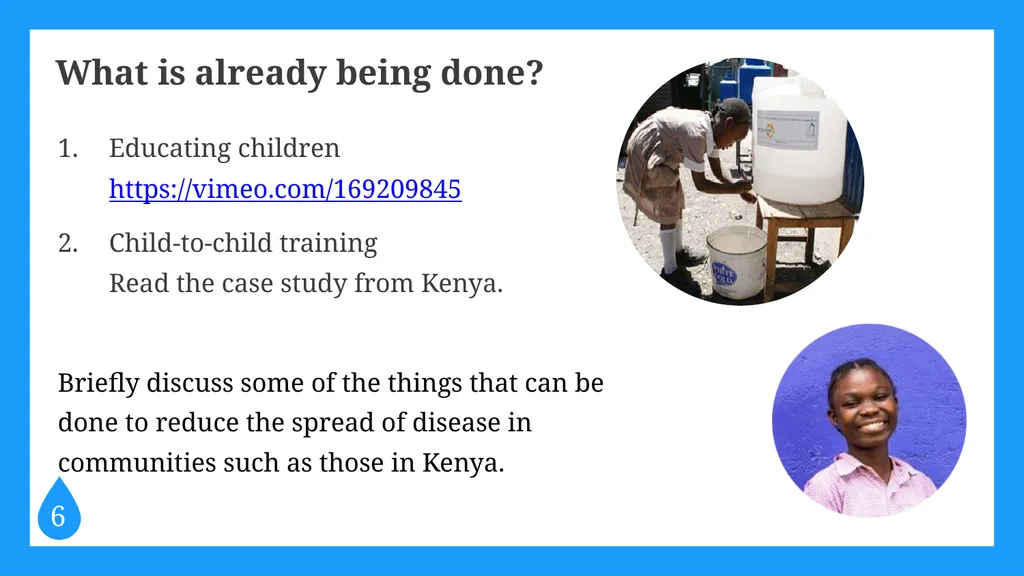 What is already being done?

1. Educating children
https://vimeo.com/169209845

2. Child-to-child training
Read the case study from Kenya.

Briefly discuss some of the things that can be done to reduce the spread of disease in communities such as those in Kenya.

6